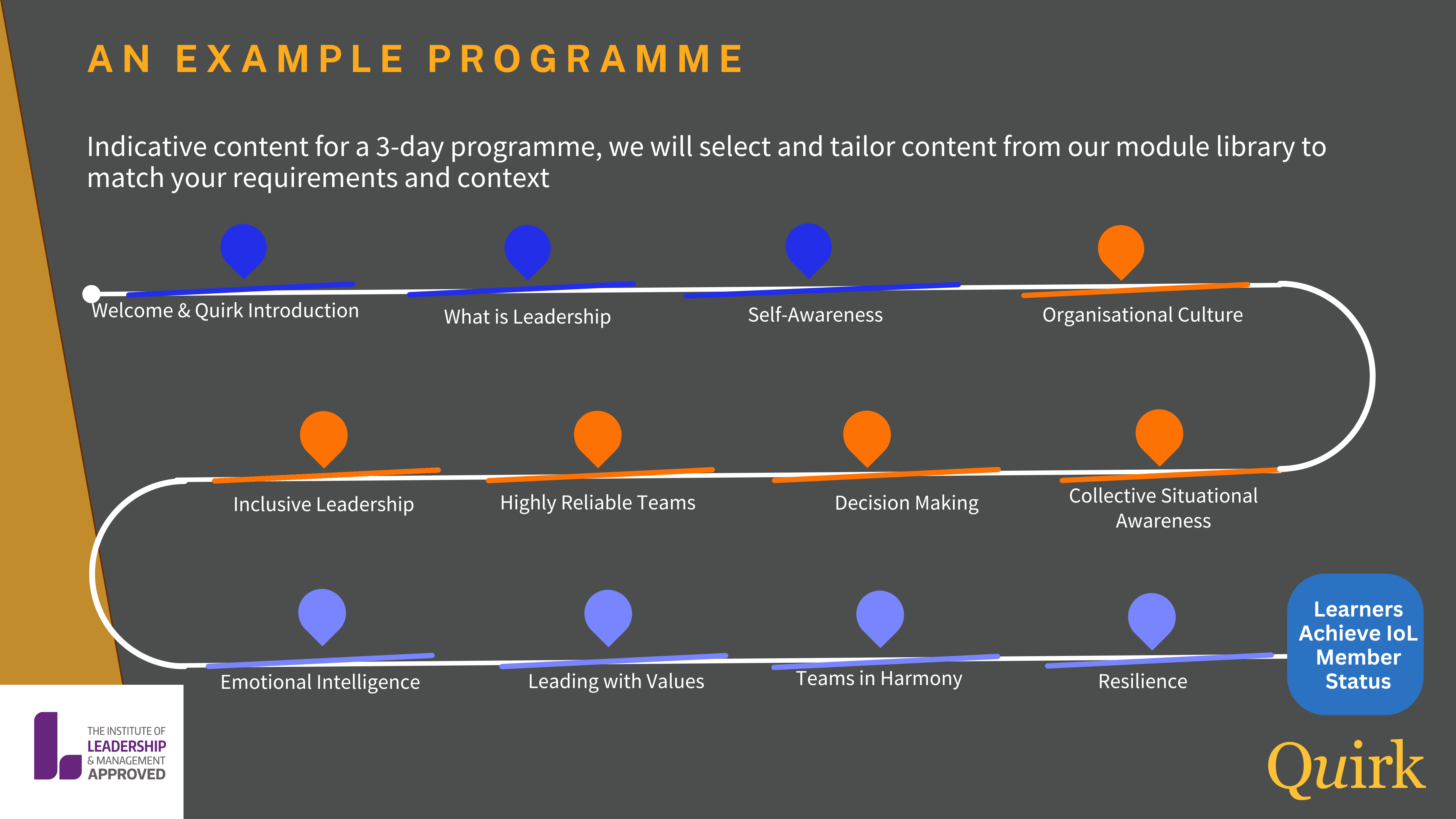 AN EXAMPLE PROGRAMME

Indicative content for a 3-day programme, we will select and tailor content from our module library to match your requirements and context

Welcome & Quirk Introduction

What is Leadership

Self-Awareness

Organisational Culture

Inclusive Leadership

Highly Reliable Teams

Decision Making

Collective Situational Awareness

Emotional Intelligence

Leading with Values

Teams in Harmony

Resilience

Learners Achieve IoL Member Status

THE INSTITUTE OF LEADERSHIP & MANAGEMENT APPROVED

Quirk